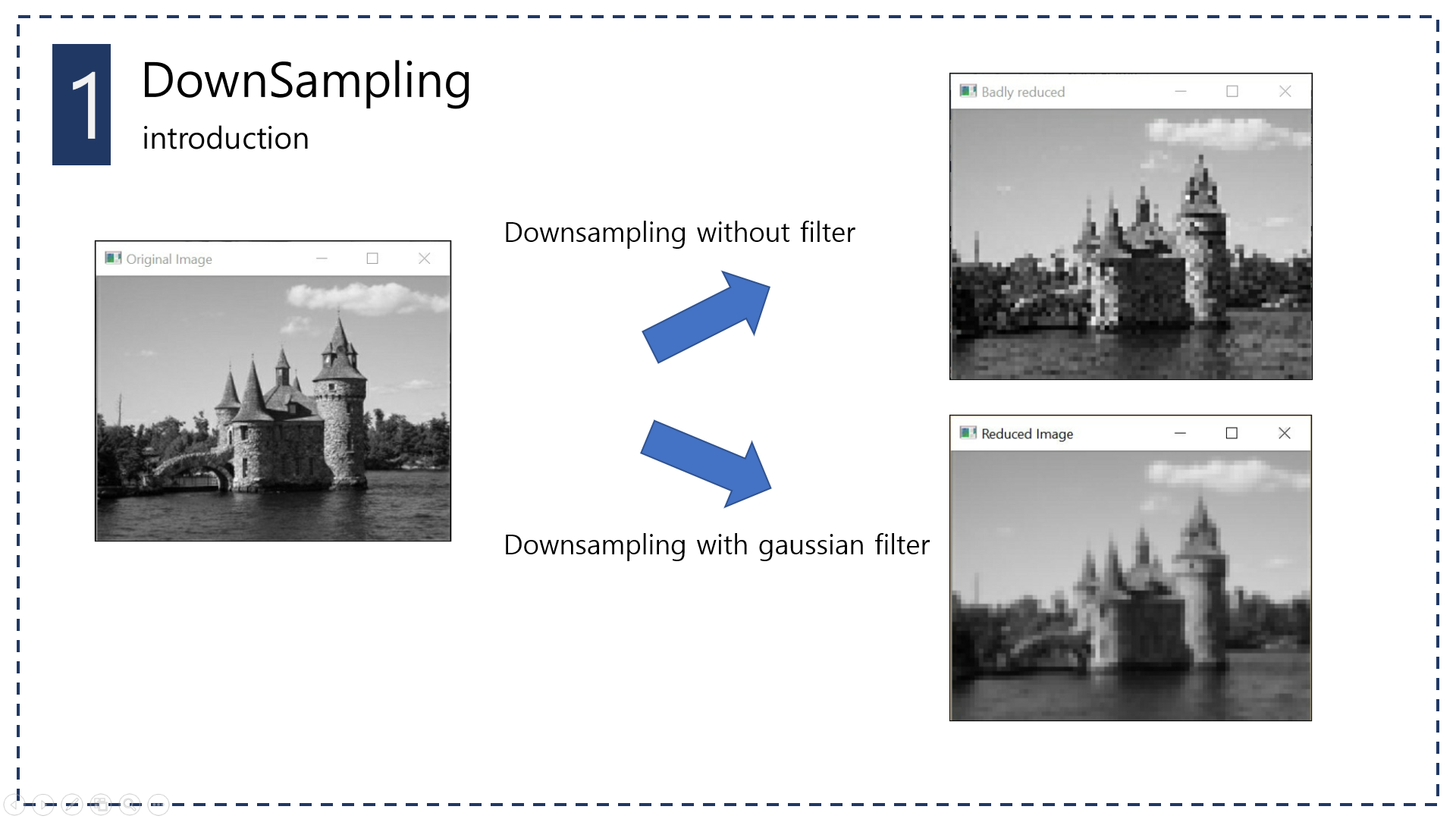 1 DownSampling

introduction

Original Image

Downsampling without filter

Downsampling with gaussian filter

Badly reduced

Reduced Image